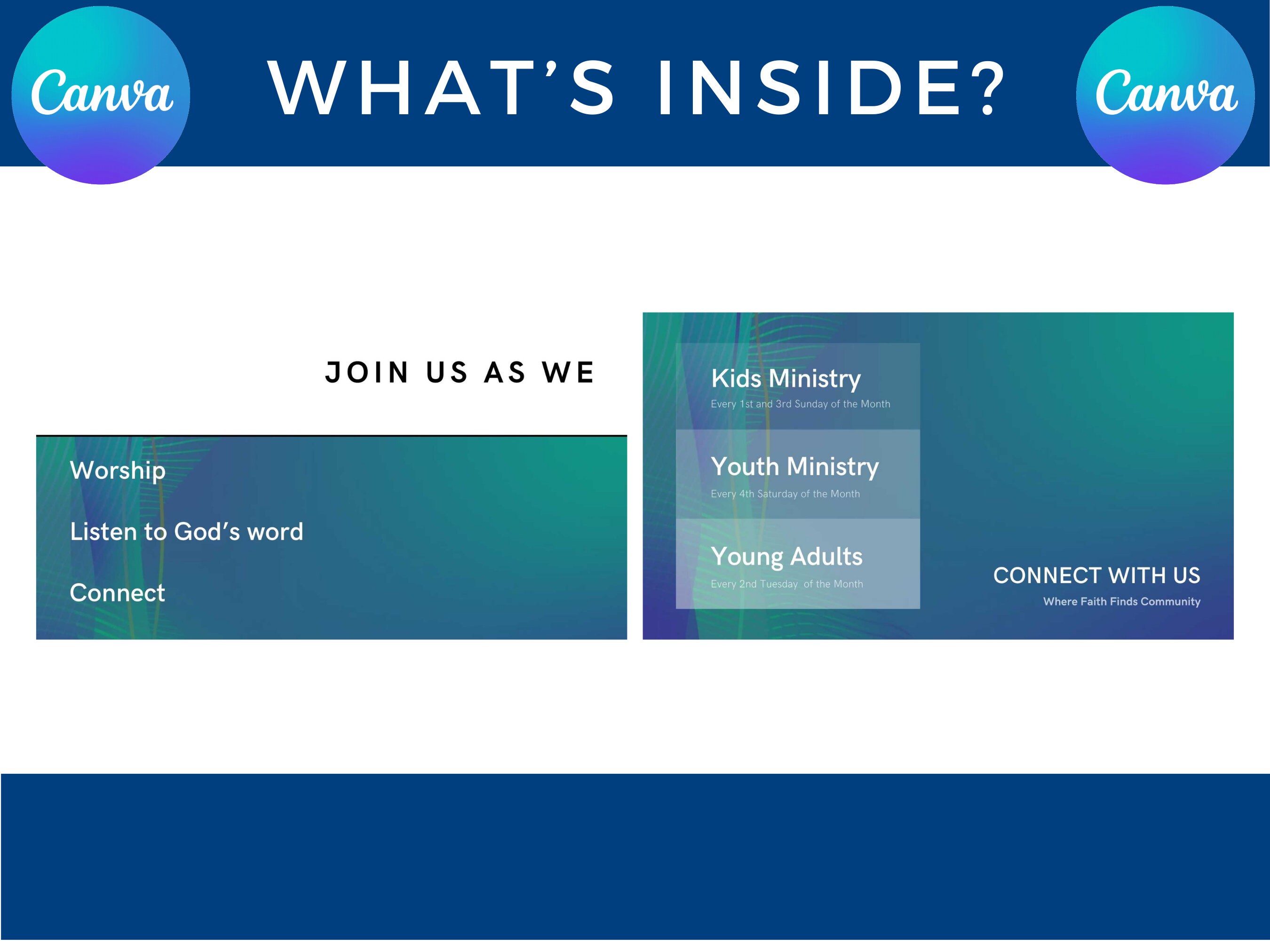 Canva

WHAT'S INSIDE?

Canva

JOIN US AS WE

Worship

Listen to God's word

Connect

Kids Ministry
Every 1st and 3rd Sunday of the Month

Youth Ministry
Every 4th Saturday of the Month

Young Adults
Every 2nd Tuesday of the Month

CONNECT WITH US
Where Faith Finds Community